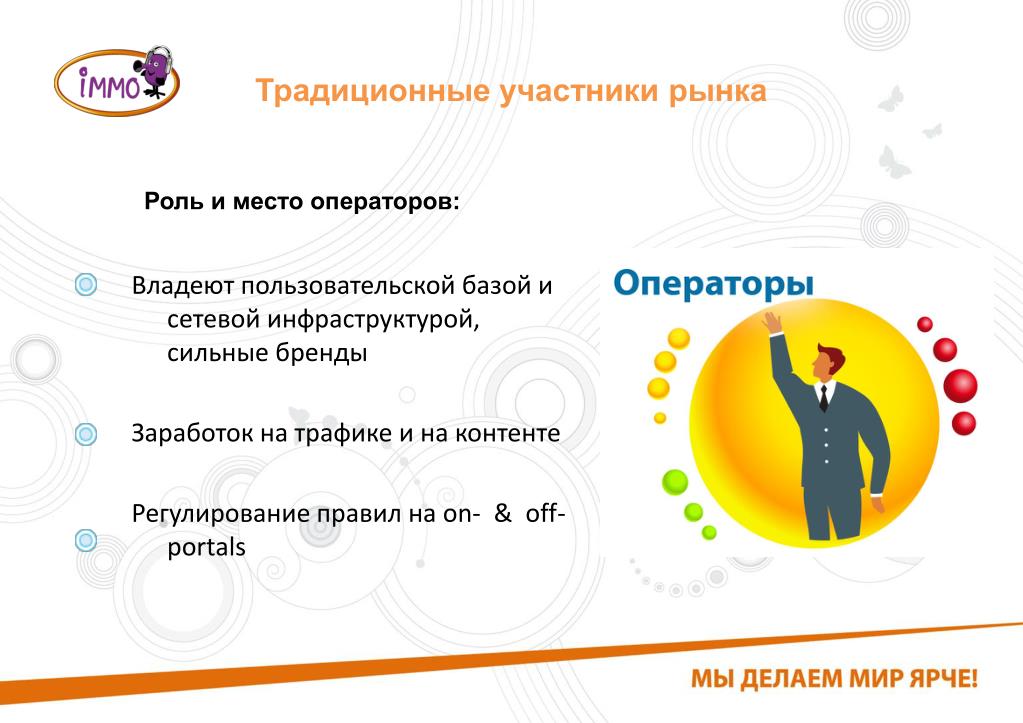 iMMO

Традиционные участники рынка

Роль и место операторов:

Владеют пользовательской базой и сетевой инфраструктурой, сильные бренды

Заработок на трафике и на контенте

Регулирование правил на on- & off-portals

Операторы

МЫ ДЕЛАЕМ МИР ЯРЧЕ!